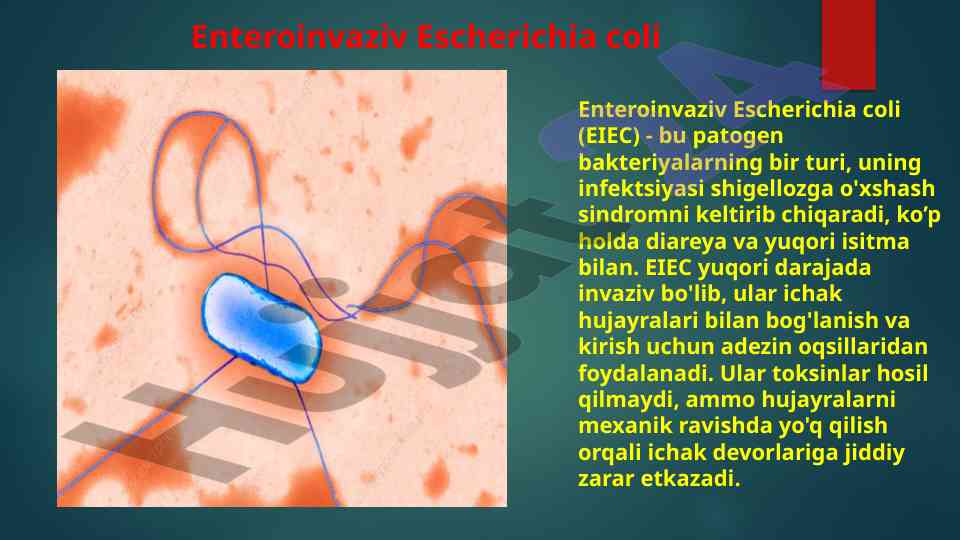 Enteroinvaziv Escherichia coli

Enteroinvaziv Escherichia coli (EIEC) - bu patogen bakteriyalarning bir turi, uning infektsiyasi shigellozga o'xshash sindromni keltirib chiqaradi, ko‘p holda diareya va yuqori isitma bilan. EIEC yuqori darajada invaziv bo'lib, ular ichak hujayralari bilan bog'lanish va kirish uchun adezin oqsillaridan foydalanadi. Ular toksinlar hosil qilmaydi, ammo hujayralarni mexanik ravishda yo'q qilish orqali ichak devorlariga jiddiy zarar etkazadi.

Hujjat